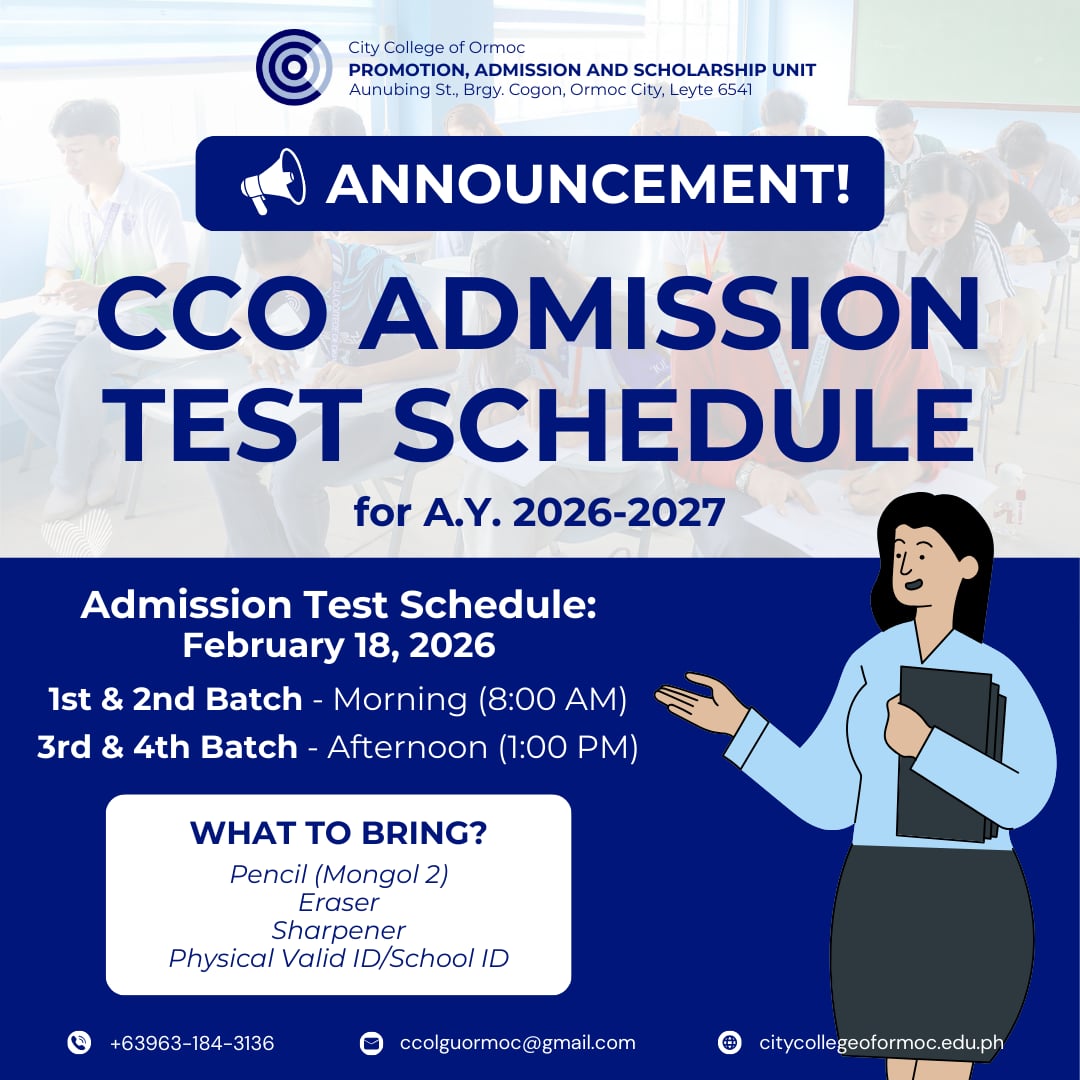 City College of Ormoc
PROMOTION, ADMISSION AND SCHOLARSHIP UNIT
Aunubing St., Brgy. Cogon, Ormoc City, Leyte 6541

ANNOUNCEMENT!

CCO ADMISSION TEST SCHEDULE
for A.Y. 2026-2027

Admission Test Schedule:
February 18, 2026
1st & 2nd Batch - Morning (8:00 AM)
3rd & 4th Batch - Afternoon (1:00 PM)

WHAT TO BRING?
Pencil (Mongol 2)
Eraser
Sharpener
Physical Valid ID/School ID

+63963-184-3136
ccolguormoc@gmail.com
citycollegeoformoc.edu.ph